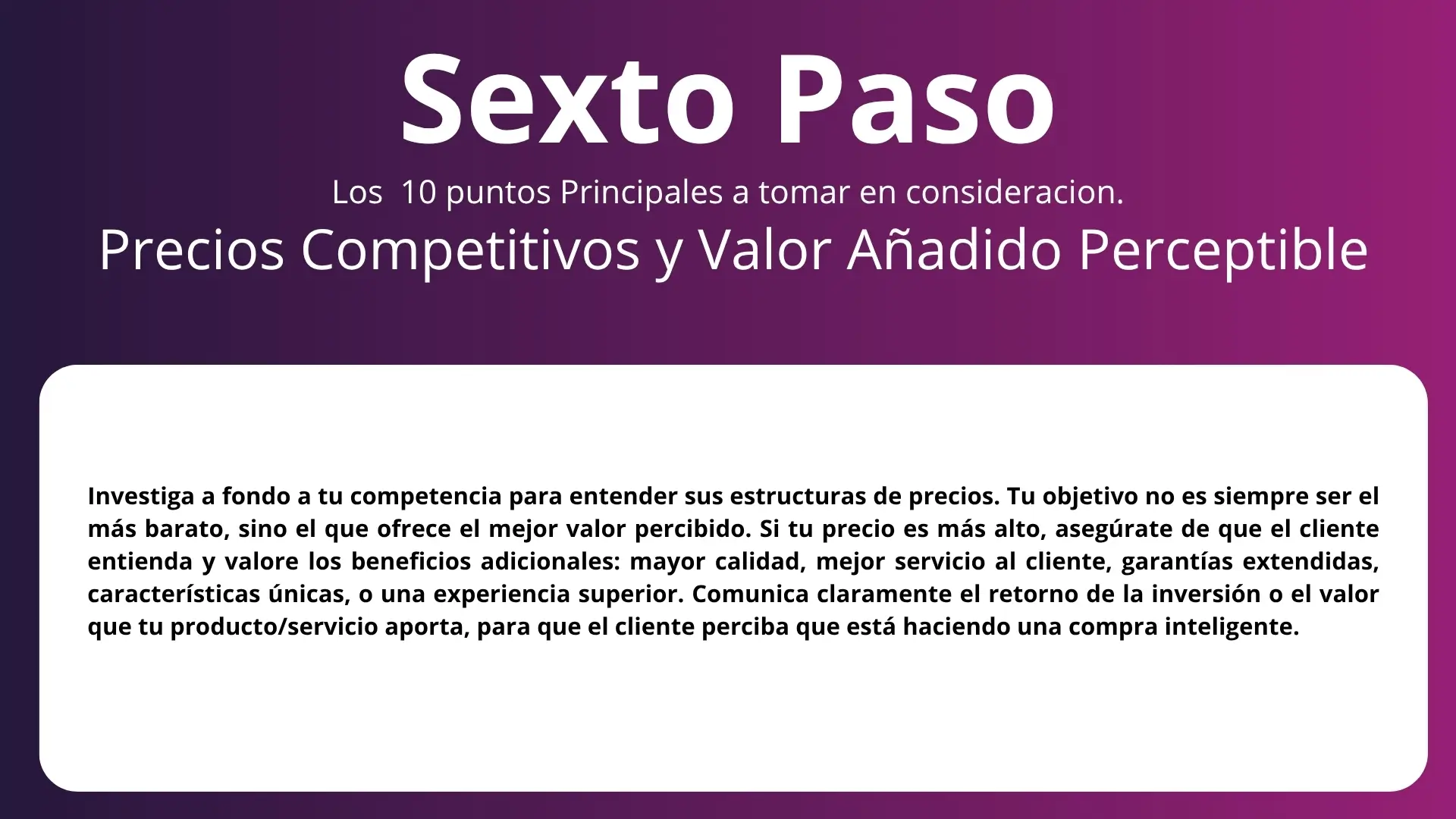 Sexto Paso

Los 10 puntos Principales a tomar en consideracion.

Precios Competitivos y Valor Añadido Perceptible

Investiga a fondo a tu competencia para entender sus estructuras de precios. Tu objetivo no es siempre ser el más barato, sino el que ofrece el mejor valor percibido. Si tu precio es más alto, asegúrate de que el cliente entienda y valore los beneficios adicionales: mayor calidad, mejor servicio al cliente, garantías extendidas, características únicas, o una experiencia superior. Comunica claramente el retorno de la inversión o el valor que tu producto/servicio aporta, para que el cliente perciba que está haciendo una compra inteligente.